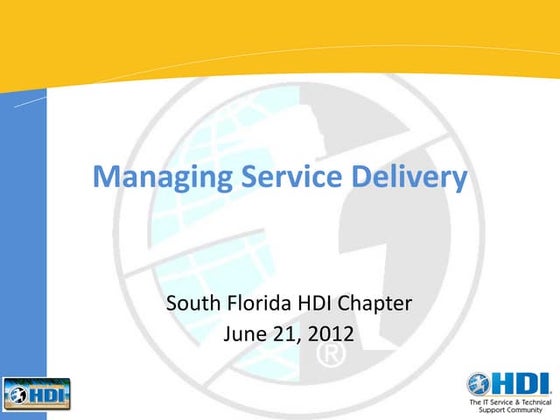 Managing Service Delivery

South Florida HDI Chapter
June 21, 2012

®

HDI

HDI
The IT Service & Technical Support Community